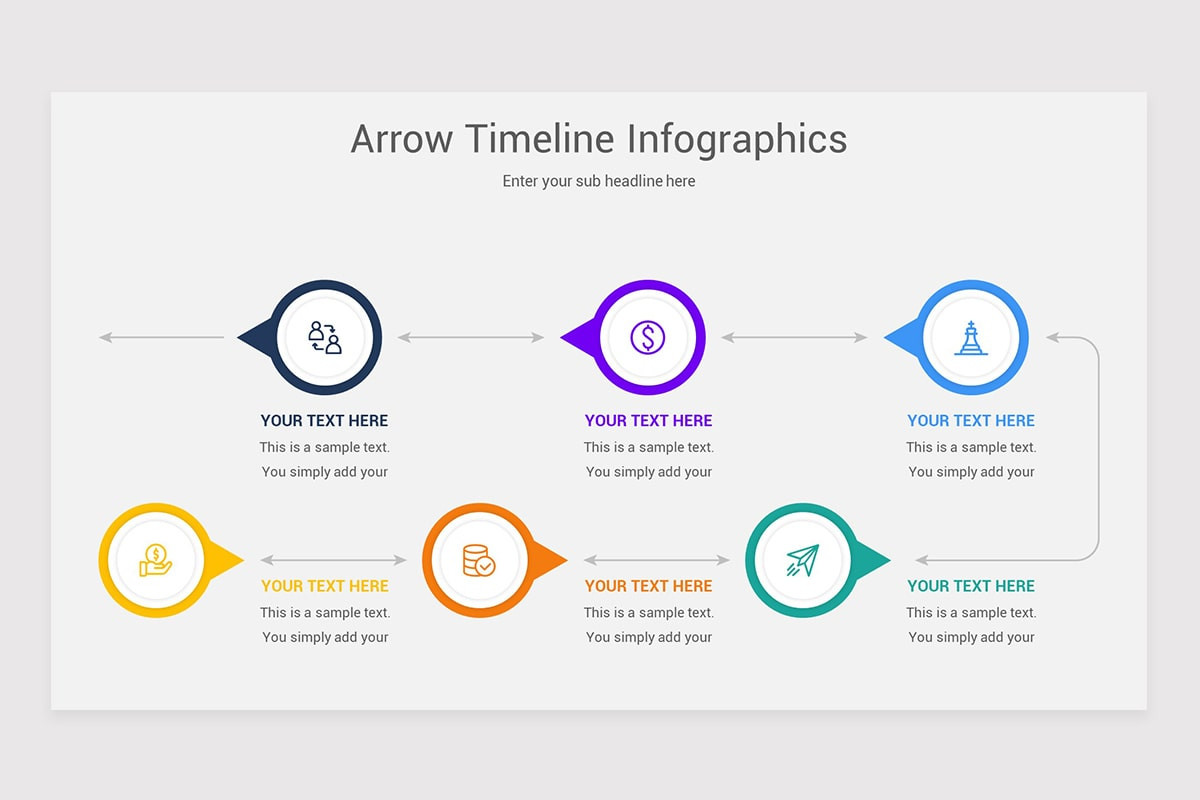 Arrow Timeline Infographics

Enter your sub headline here

YOUR TEXT HERE

This is a sample text. You simply add your

YOUR TEXT HERE

This is a sample text. You simply add your

YOUR TEXT HERE

This is a sample text. You simply add your

YOUR TEXT HERE

This is a sample text. You simply add your

YOUR TEXT HERE

This is a sample text. You simply add your

YOUR TEXT HERE

This is a sample text. You simply add your